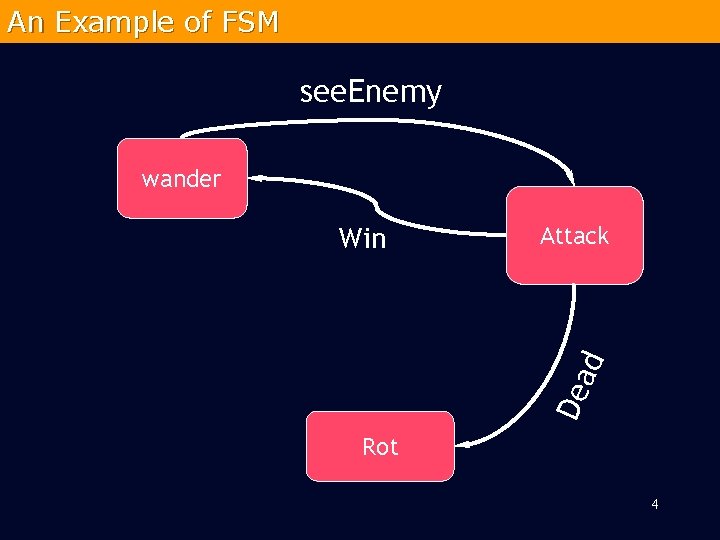 An Example of FSM

seeEnemy

wander

Win

Attack

Dead

Rot

4